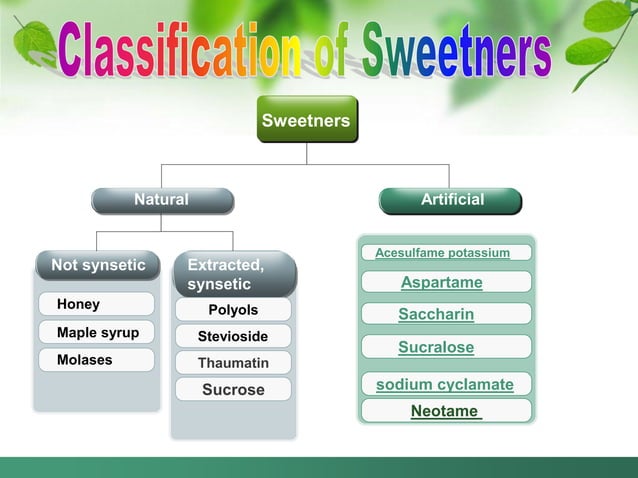 Classification of Sweetners

Sweetners

Natural

Artificial

Not synsetic

Honey

Maple syrup

Molases

Extracted, synsetic

Polyols

Stevioside

Thaumatin

Sucrose

Acesulfame potassium

Aspartame

Saccharin

Sucralose

sodium cyclamate

Neotame